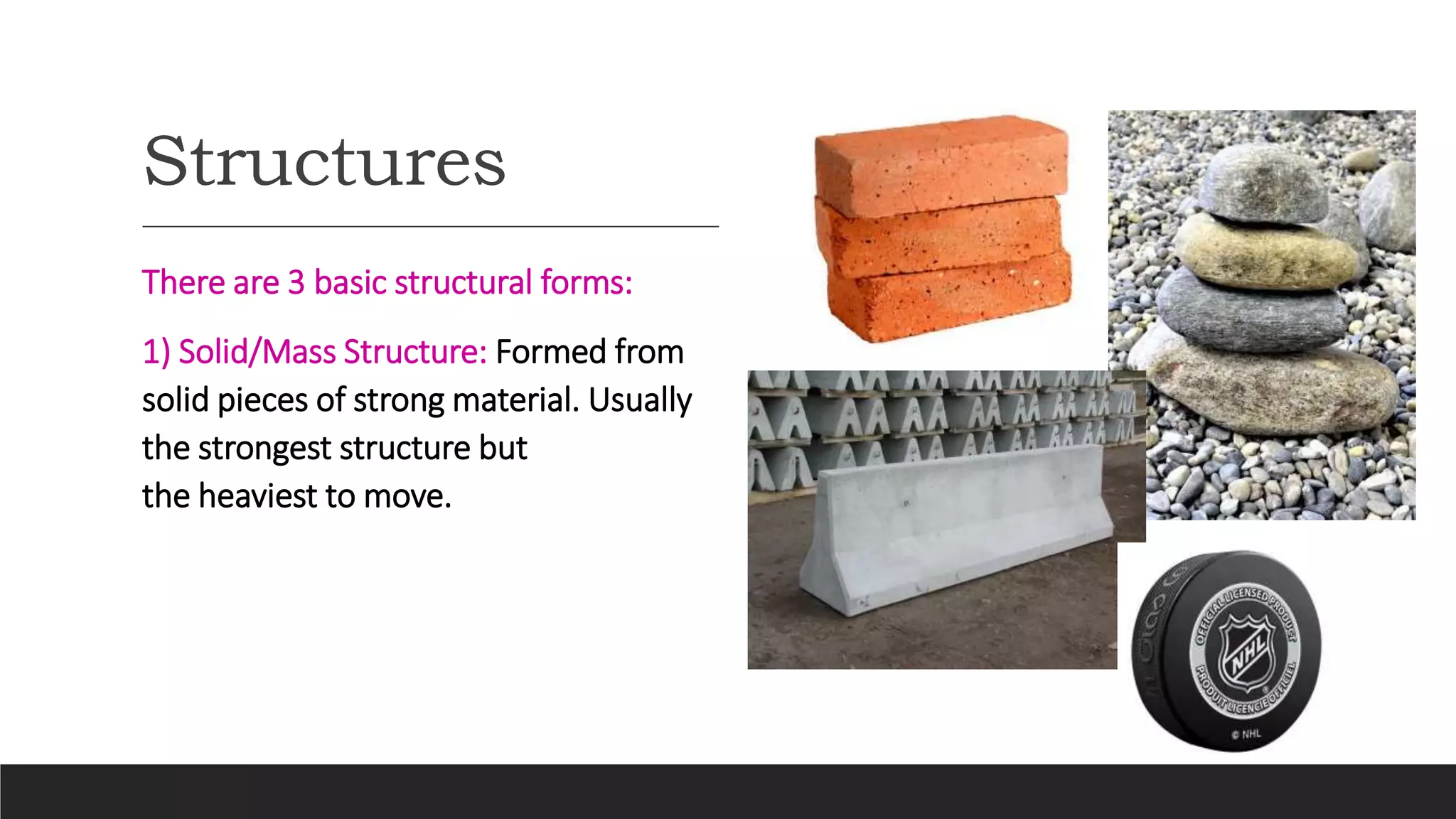 Structures

There are 3 basic structural forms:

1) Solid/Mass Structure: Formed from solid pieces of strong material. Usually the strongest structure but the heaviest to move.

OFFICIAL LICENSED PRODUCT
NHL
PRODUIT LICENCIÉ OFFICIEL
© NHL